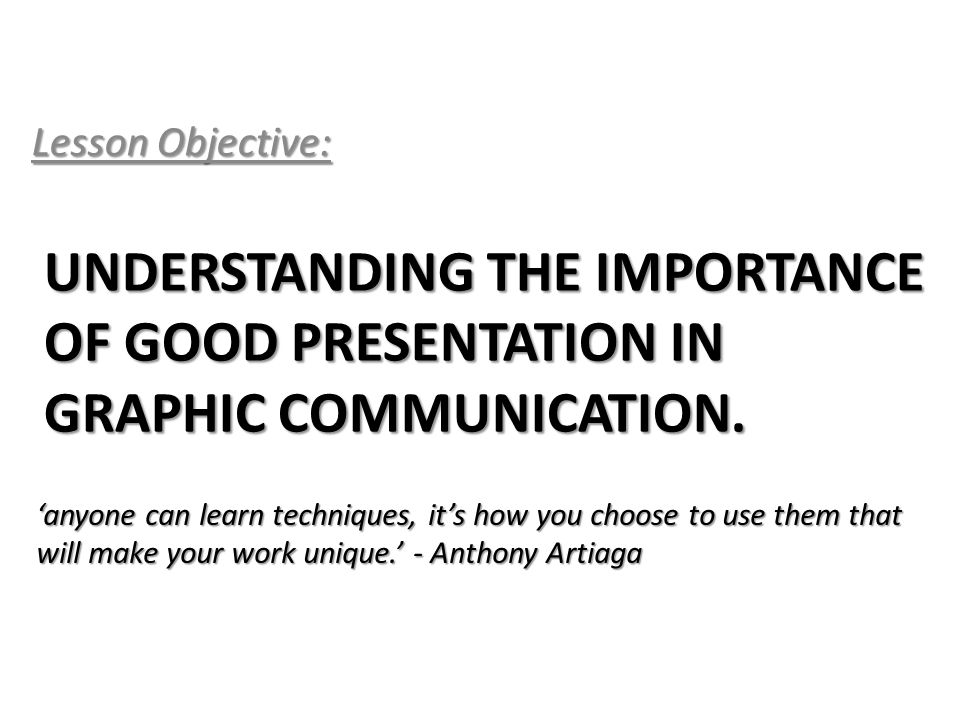 Lesson Objective:

UNDERSTANDING THE IMPORTANCE OF GOOD PRESENTATION IN GRAPHIC COMMUNICATION.

‘anyone can learn techniques, it’s how you choose to use them that will make your work unique.’ - Anthony Artiaga